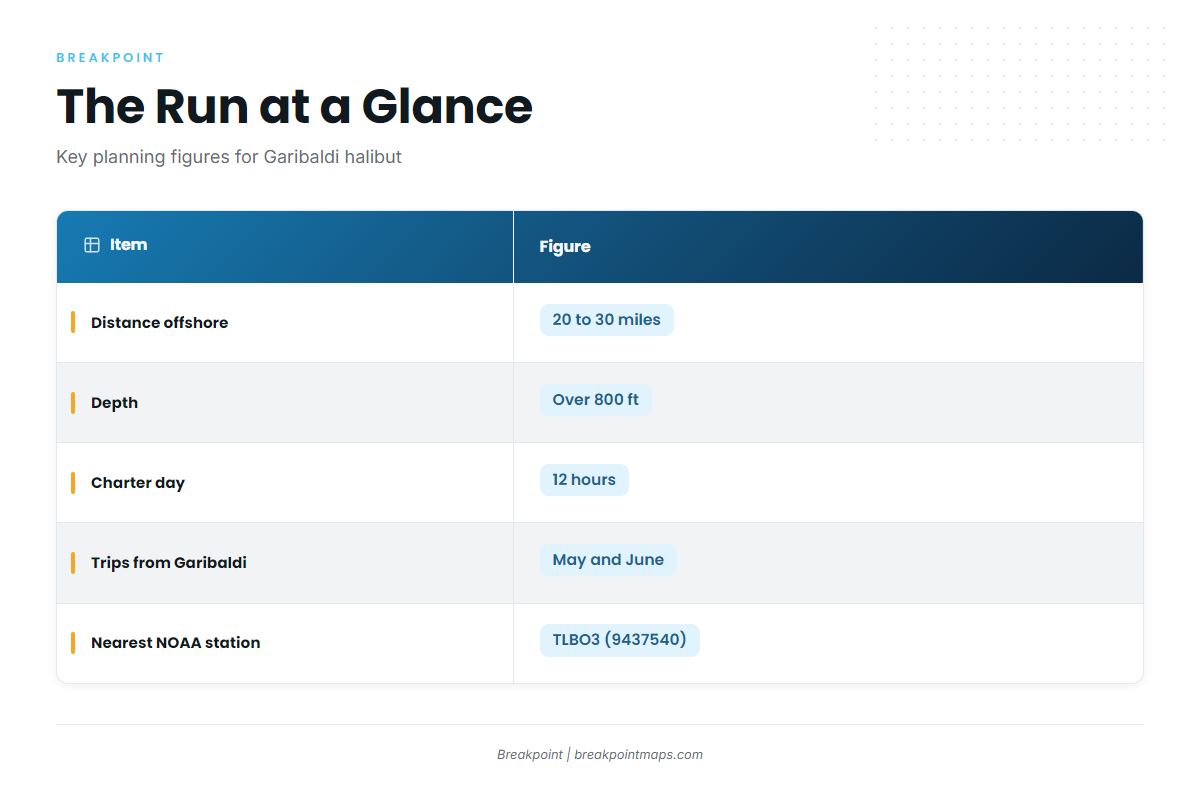 BREAKPOINT

The Run at a Glance

Key planning figures for Garibaldi halibut

| Item | Figure |
|---|---|
| Distance offshore | 20 to 30 miles |
| Depth | Over 800 ft |
| Charter day | 12 hours |
| Trips from Garibaldi | May and June |
| Nearest NOAA station | TLBO3 (9437540) |

Breakpoint | breakpointmaps.com